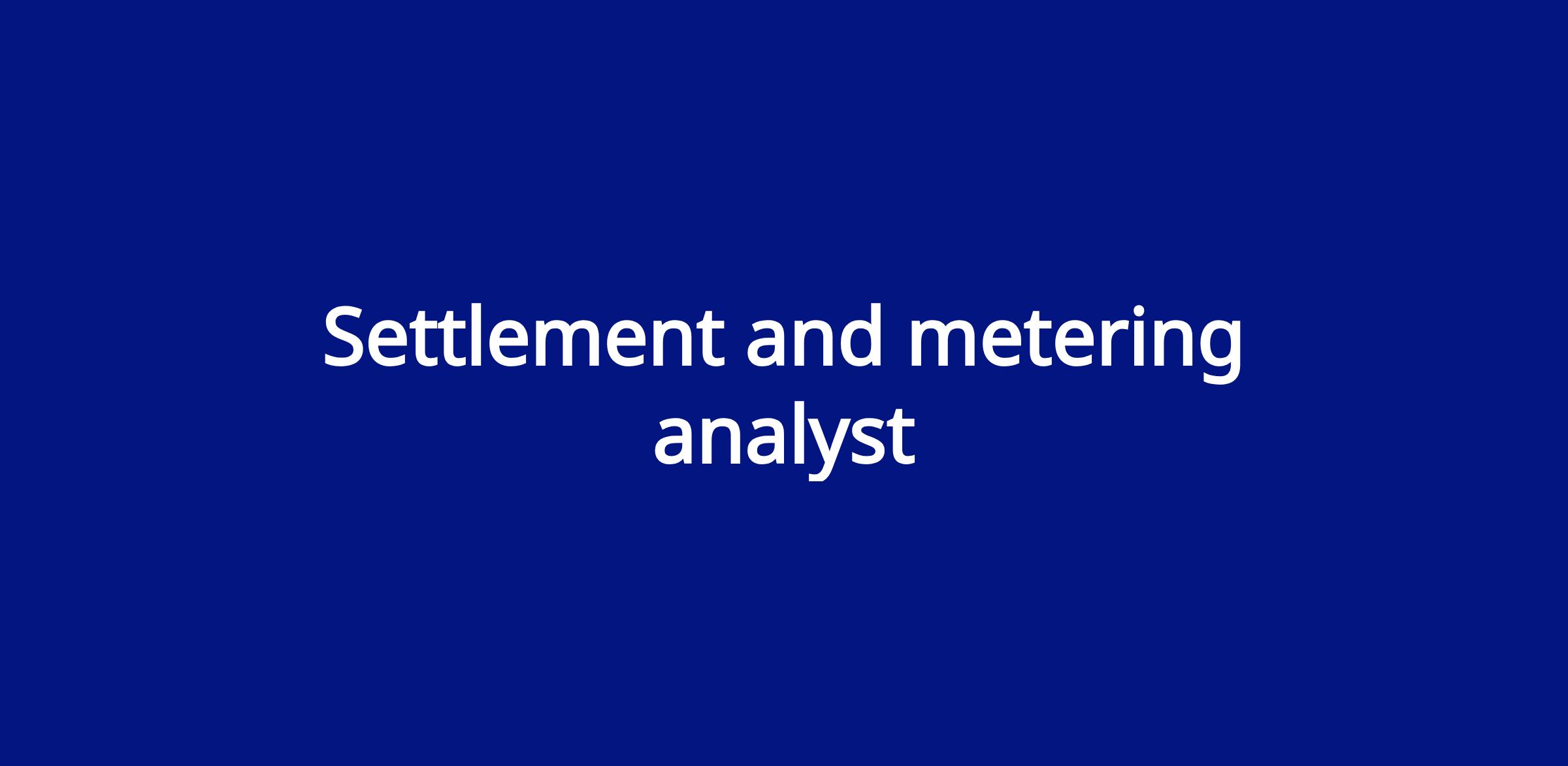 Settlement and metering analyst